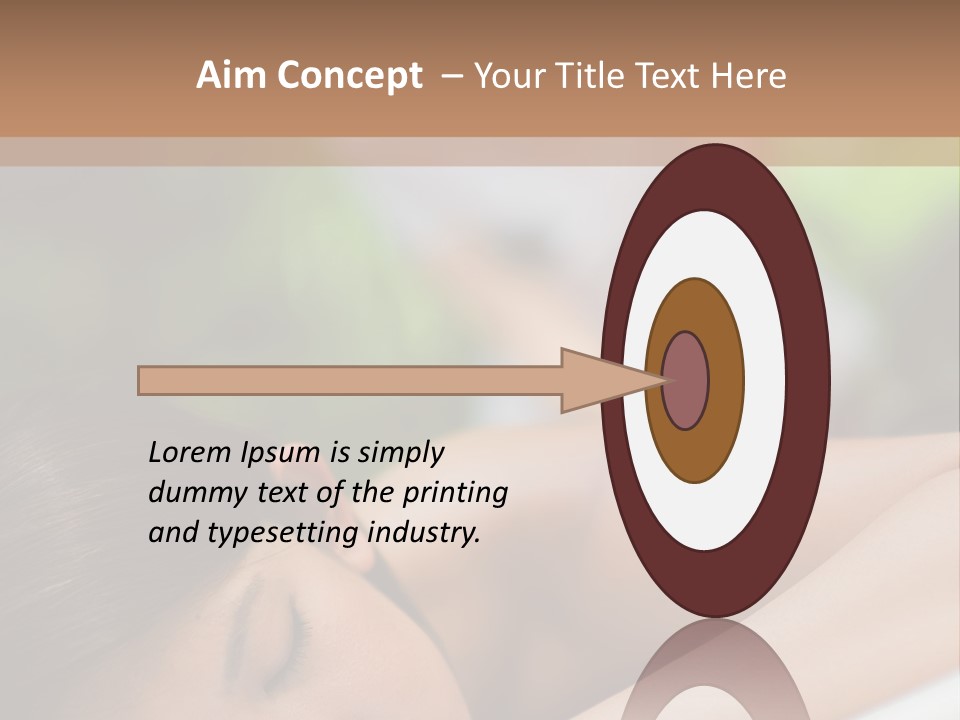 Aim Concept – Your Title Text Here

Lorem Ipsum is simply dummy text of the printing and typesetting industry.